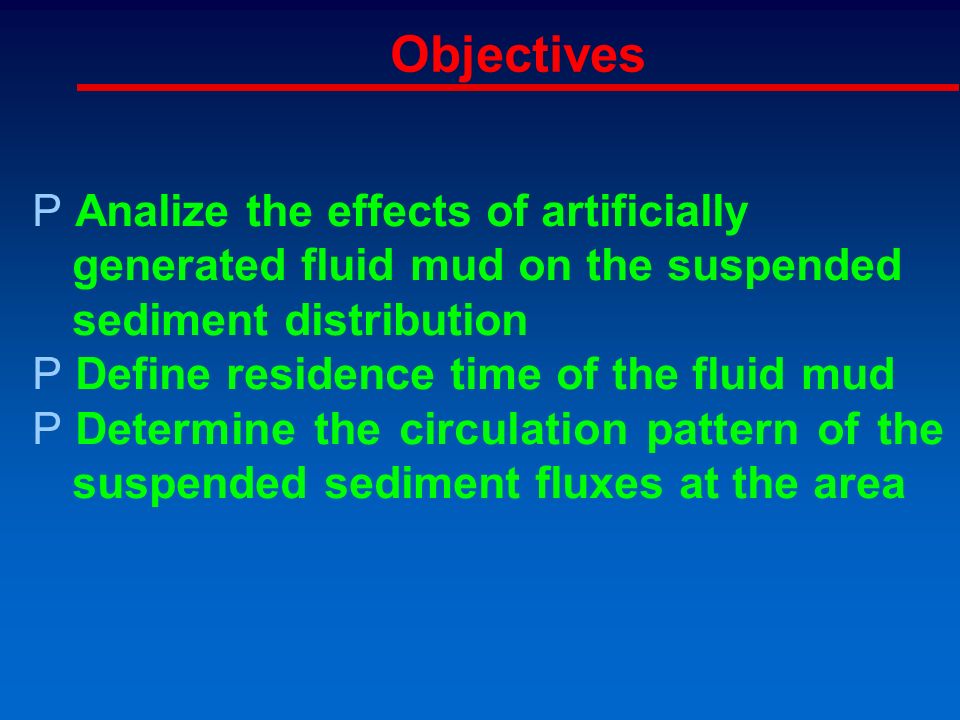 Objectives

P Analize the effects of artificially generated fluid mud on the suspended sediment distribution
P Define residence time of the fluid mud
P Determine the circulation pattern of the suspended sediment fluxes at the area